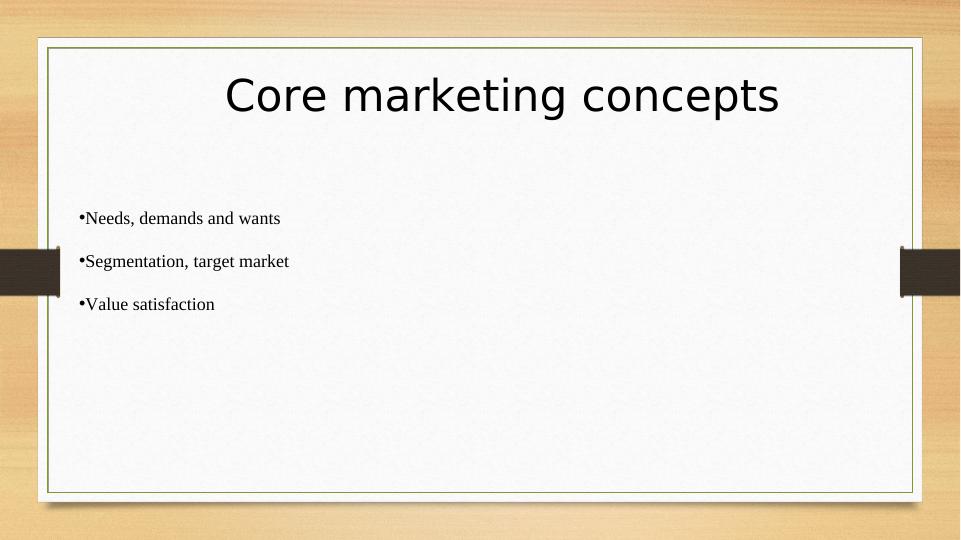 Core marketing concepts

•Needs, demands and wants

•Segmentation, target market

•Value satisfaction